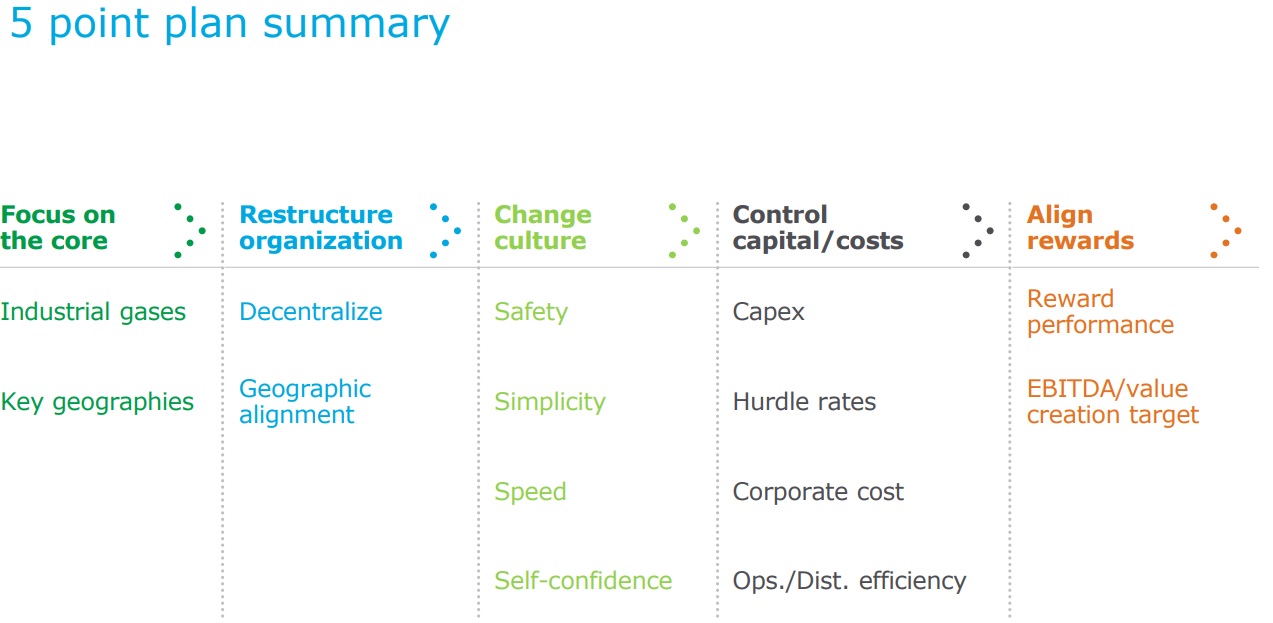 5 point plan summary

Focus on the core

Industrial gases

Key geographies

Restructure organization

Decentralize

Geographic alignment

Change culture

Safety

Simplicity

Speed

Self-confidence

Control capital/costs

Capex

Hurdle rates

Corporate cost

Ops./Dist. efficiency

Align rewards

Reward performance

EBITDA/value creation target